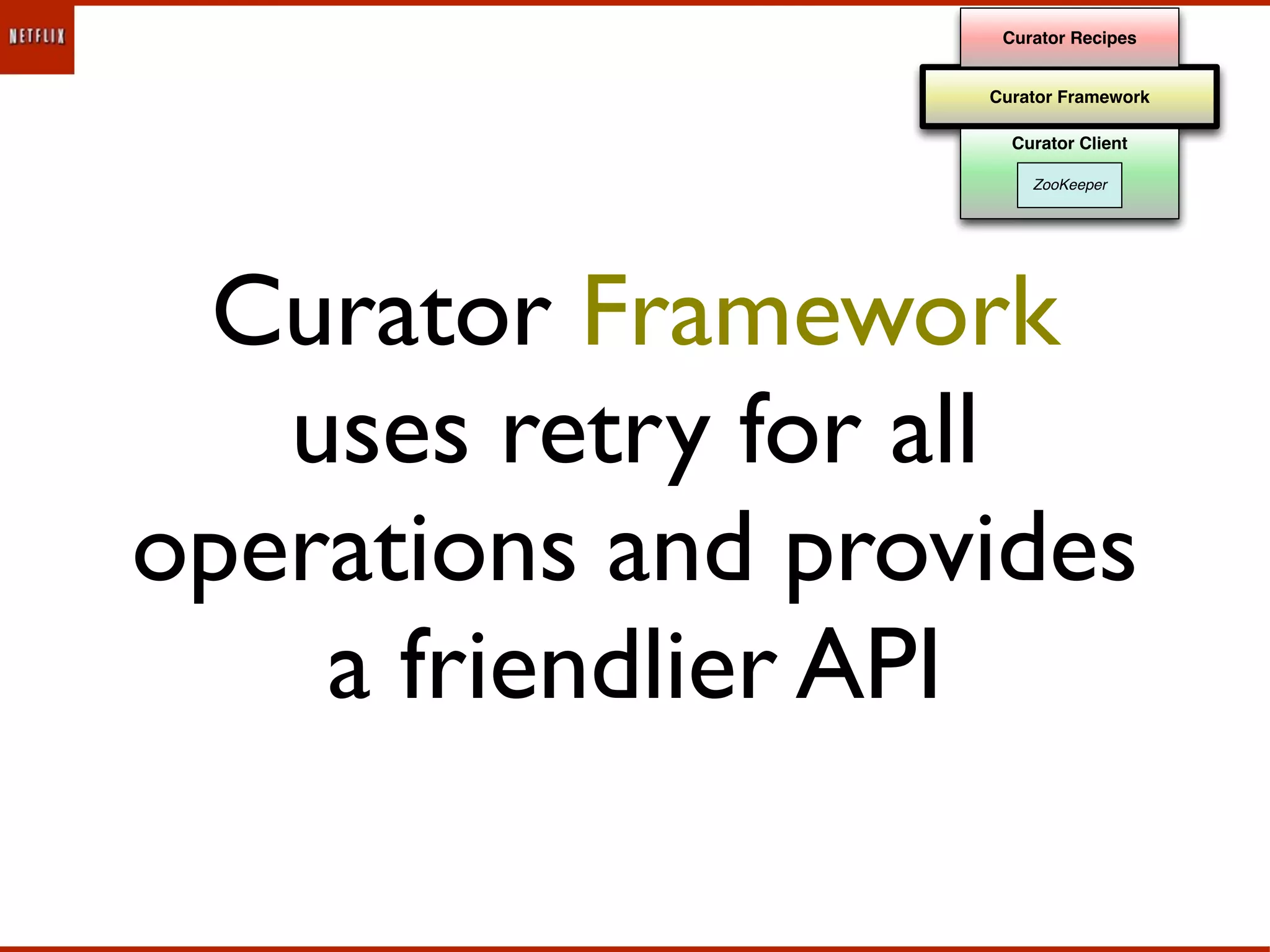 NETFLIX

Curator Recipes

Curator Framework

Curator Client

ZooKeeper

Curator Framework uses retry for all operations and provides a friendlier API